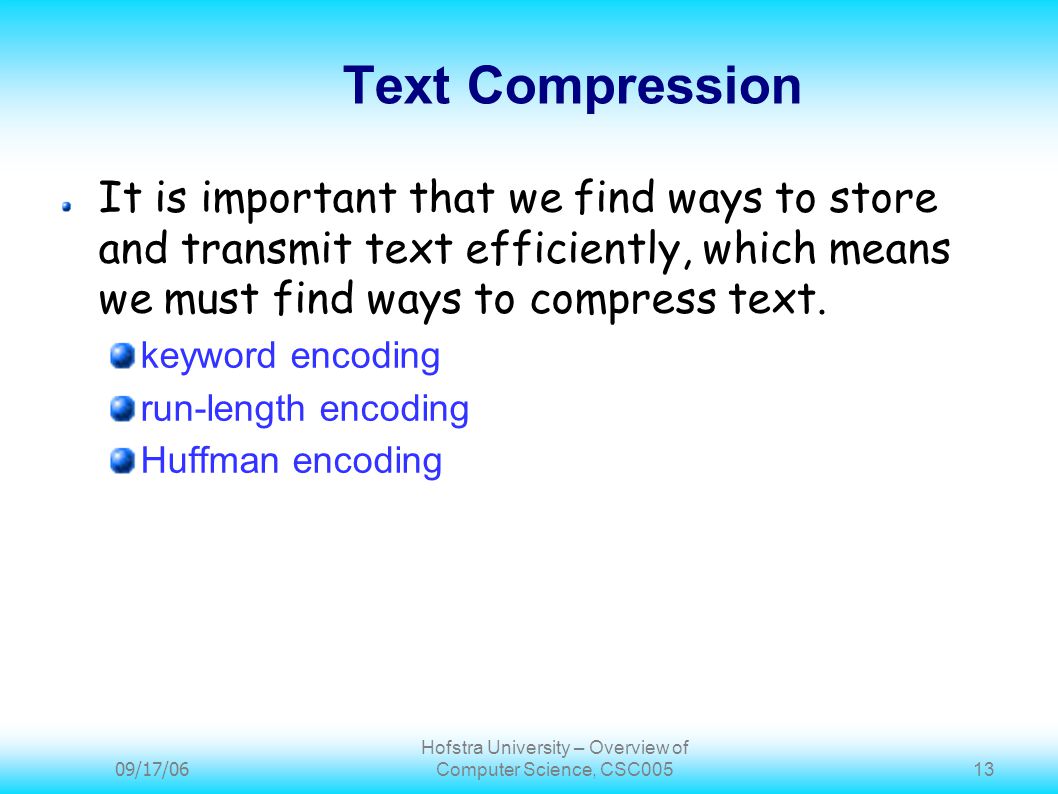 Text Compression

It is important that we find ways to store and transmit text efficiently, which means we must find ways to compress text.

keyword encoding

run-length encoding

Huffman encoding

09/17/06

Hofstra University – Overview of Computer Science, CSC005

13